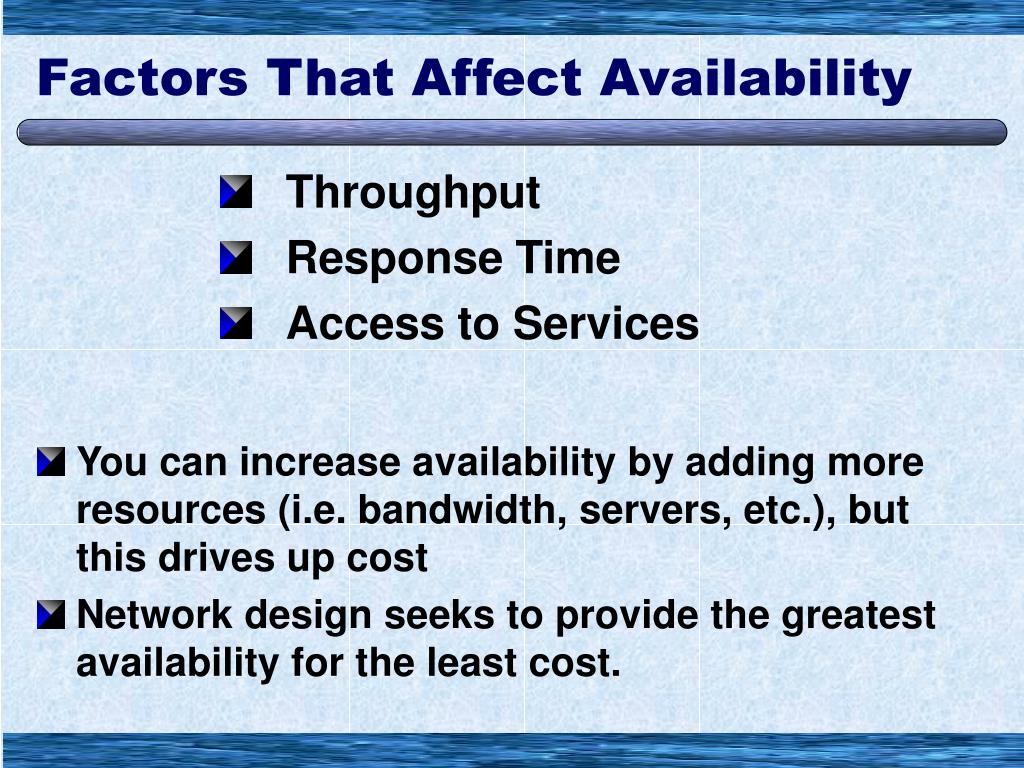 Factors That Affect Availability

Throughput
Response Time
Access to Services

You can increase availability by adding more resources (i.e. bandwidth, servers, etc.), but this drives up cost

Network design seeks to provide the greatest availability for the least cost.